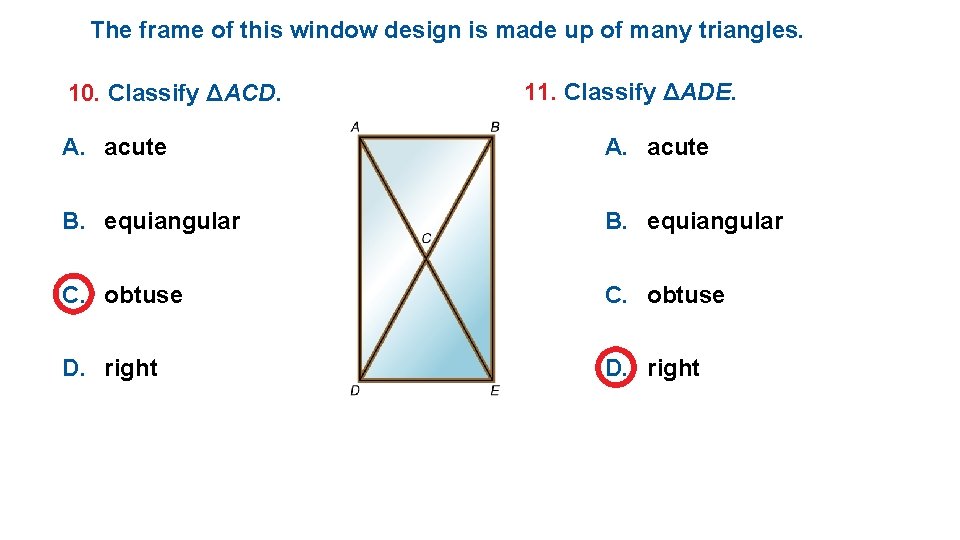 The frame of this window design is made up of many triangles.

10. Classify $\Delta ACD$.

A. acute

B. equiangular

C. obtuse

D. right

A B C D E

11. Classify $\Delta ADE$.

A. acute

B. equiangular

C. obtuse

D. right